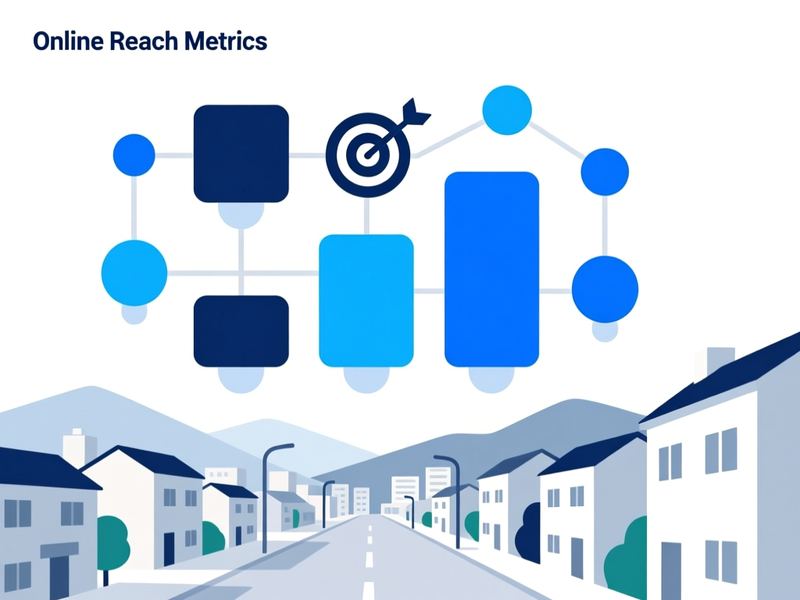 Online Reach Metrics